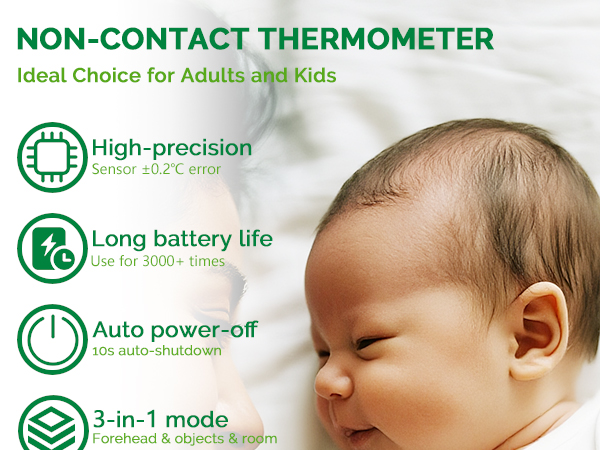 NON-CONTACT THERMOMETER
Ideal Choice for Adults and Kids

High-precision
Sensor ±0.2°C error

Long battery life
Use for 3000+ times

Auto power-off
10s auto-shutdown

3-in-1 mode
Forehead & objects & room